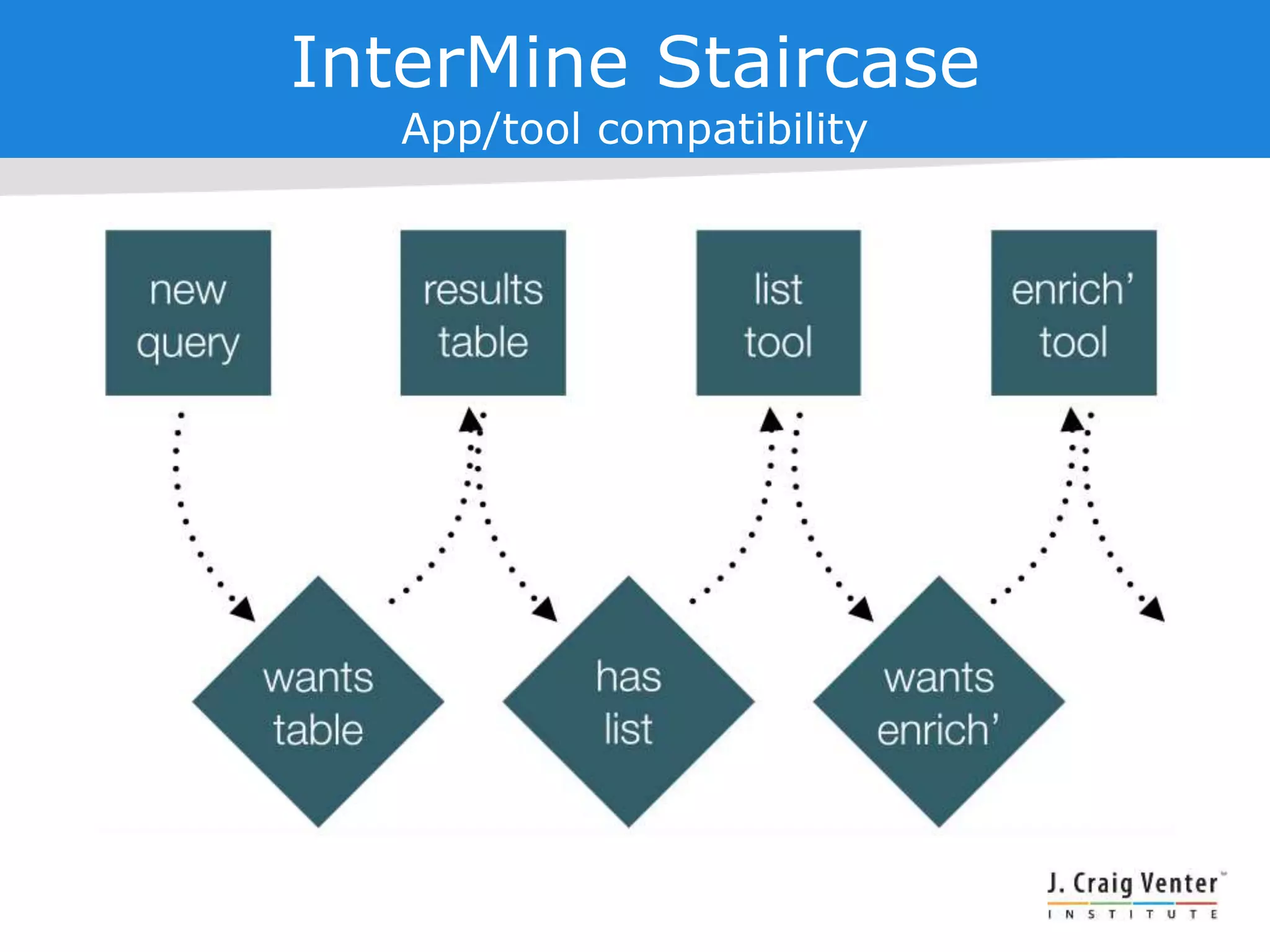 InterMine Staircase
App/tool compatibility

new query

results table

list tool

enrich' tool

wants table

has list

wants enrich'

J. Craig Venter
INSTITUTE